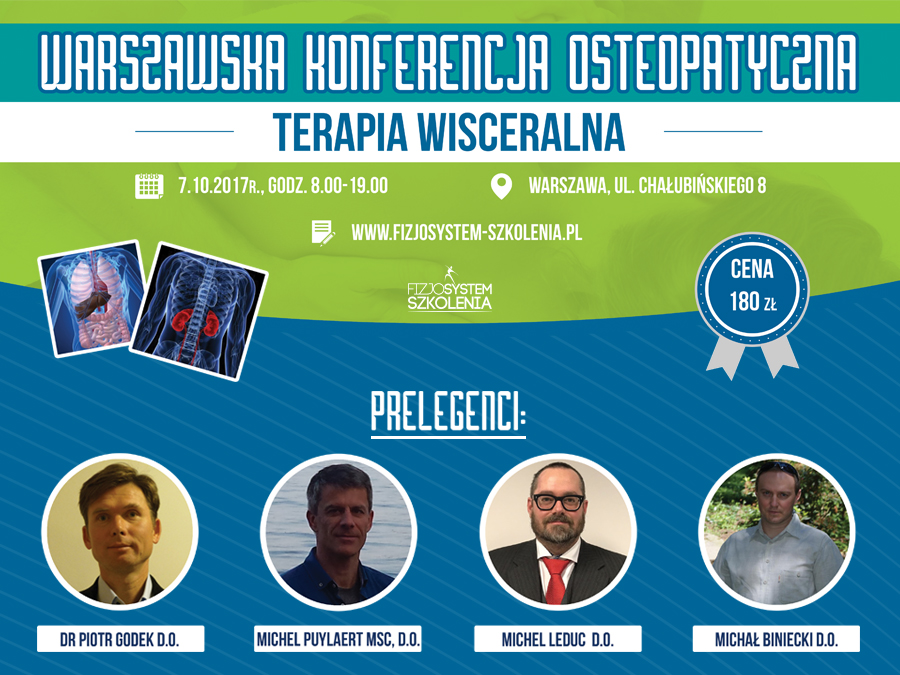 WARSZAWSKA KONFERENCJA OSTEOPATYCZNA

TERAPIA WISCERALNA

7.10.2017R., GODZ. 8.00-19.00

WARSZAWA, UL. CHAŁUBIŃSKIEGO 8

WWW.FIZJOSYSTEM-SZKOLENIA.PL

FIZJOSYSTEM SZKOLENIA

CENA 180 ZŁ

PRELEGENCI:

DR PIOTR GODEK D.O.

MICHEL PUYLAERT MSC, D.O.

MICHEL LEDUC D.O.

MICHAŁ BINIECKI D.O.